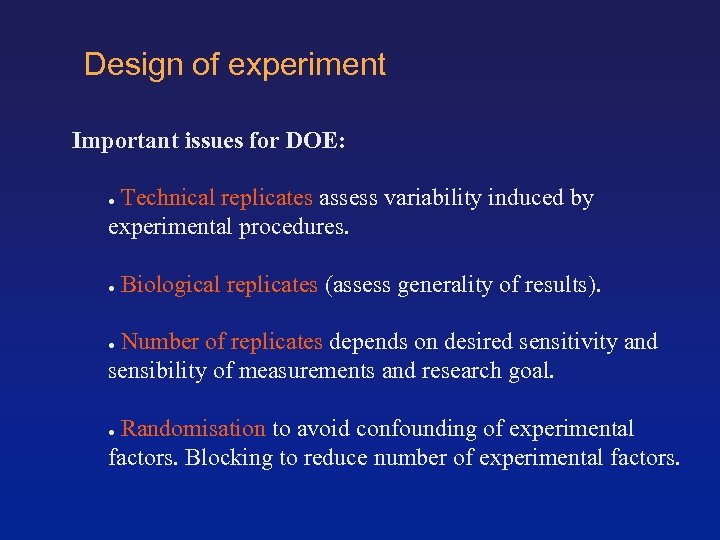 Design of experiment

Important issues for DOE:

• Technical replicates assess variability induced by experimental procedures.

• Biological replicates (assess generality of results).

• Number of replicates depends on desired sensitivity and sensibility of measurements and research goal.

• Randomisation to avoid confounding of experimental factors. Blocking to reduce number of experimental factors.